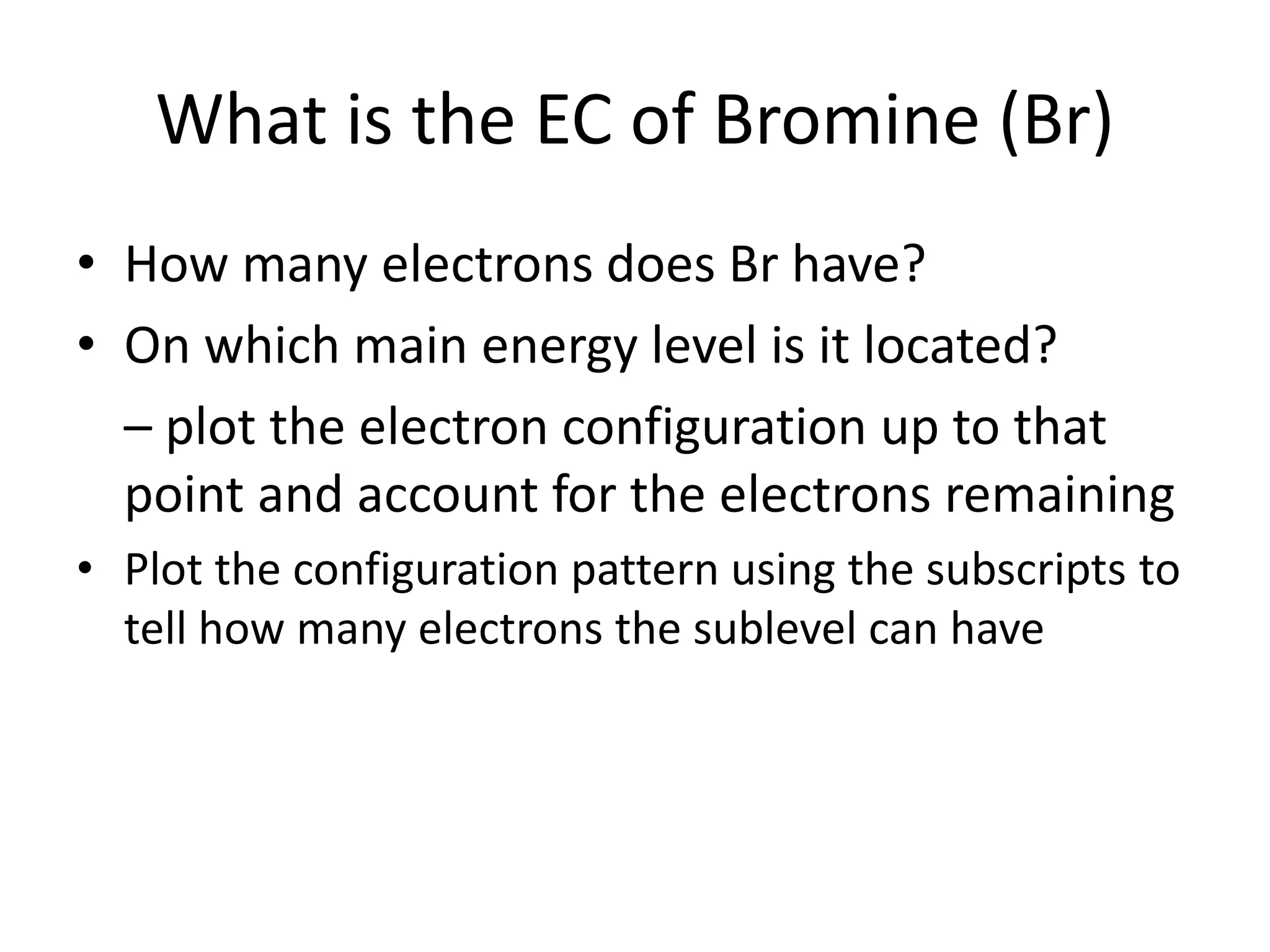 What is the EC of Bromine (Br)

• How many electrons does Br have?
• On which main energy level is it located?
– plot the electron configuration up to that point and account for the electrons remaining
• Plot the configuration pattern using the subscripts to tell how many electrons the sublevel can have